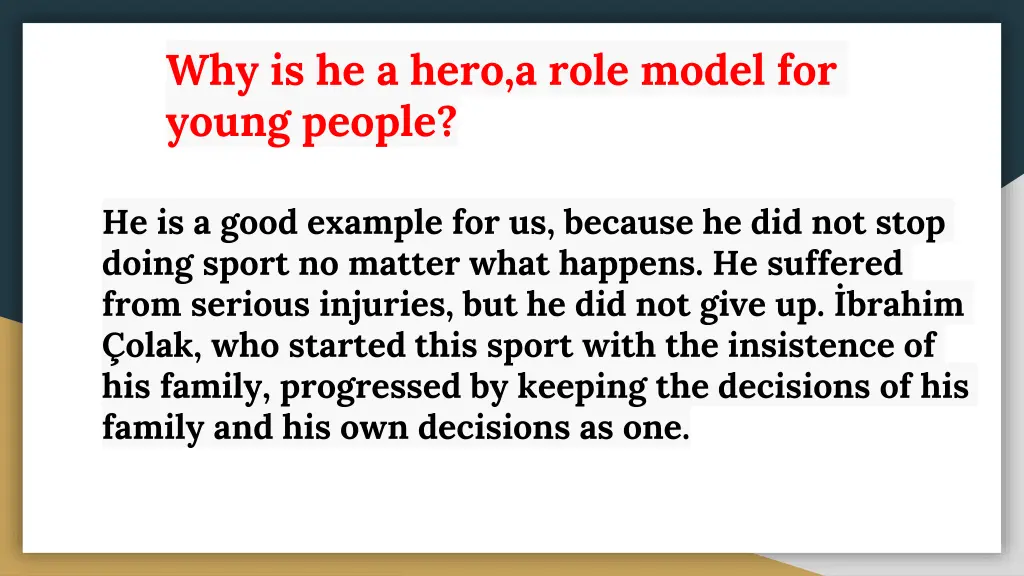 Why is he a hero,a role model for young people?

He is a good example for us, because he did not stop doing sport no matter what happens. He suffered from serious injuries, but he did not give up. İbrahim Çolak, who started this sport with the insistence of his family, progressed by keeping the decisions of his family and his own decisions as one.